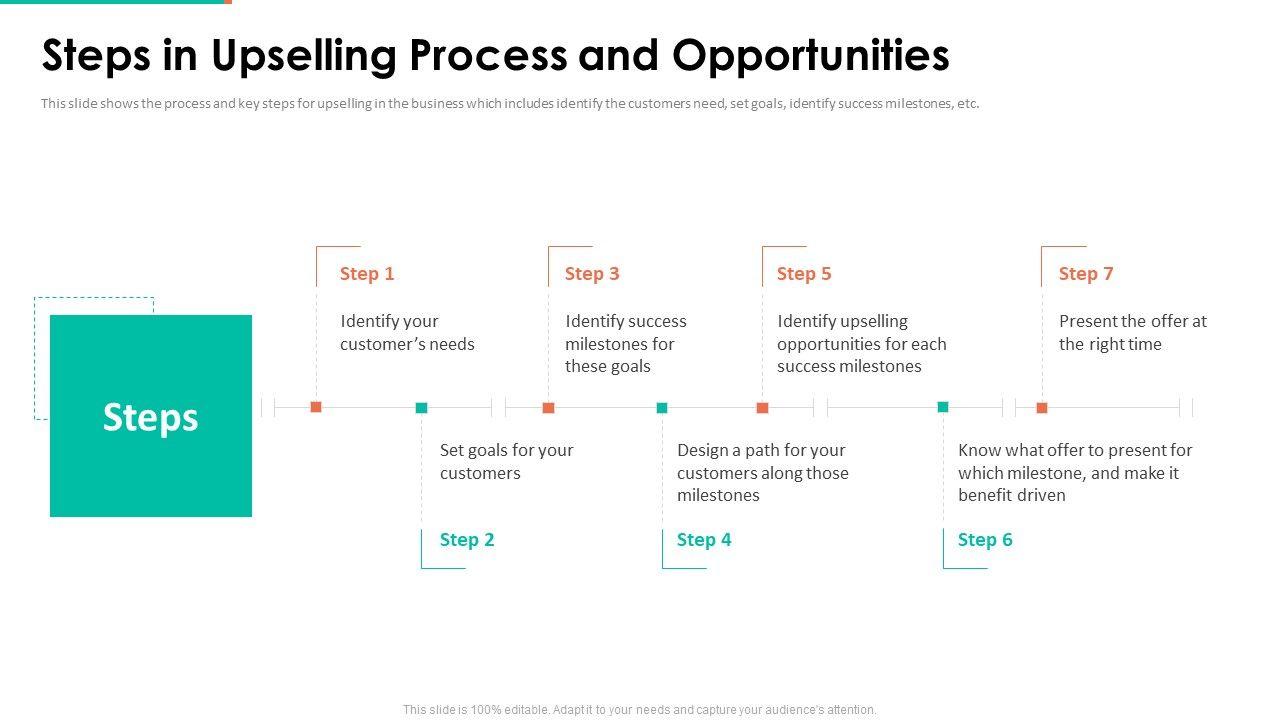 Steps in Upselling Process and Opportunities

This slide shows the process and key steps for upselling in the business which includes identify the customers need, set goals, identify success milestones, etc.

Steps

Step 1
Identify your customer's needs

Step 2
Set goals for your customers

Step 3
Identify success milestones for these goals

Step 4
Design a path for your customers along those milestones

Step 5
Identify upselling opportunities for each success milestones

Step 6
Know what offer to present for which milestone, and make it benefit driven

Step 7
Present the offer at the right time

This slide is 100% editable. Adapt it to your needs and capture your audience's attention.